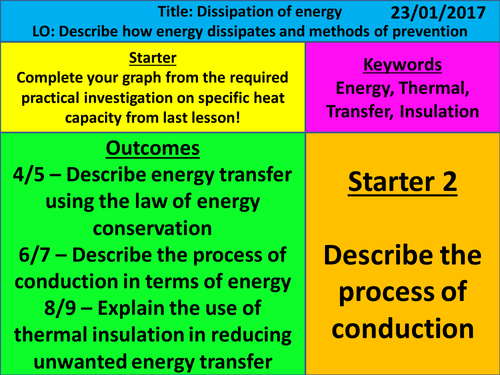 Title: Dissipation of energy 23/01/2017
LO: Describe how energy dissipates and methods of prevention

Starter
Complete your graph from the required practical investigation on specific heat capacity from last lesson!

Keywords
Energy, Thermal, Transfer, Insulation

Outcomes
4/5 – Describe energy transfer using the law of energy conservation
6/7 – Describe the process of conduction in terms of energy
8/9 – Explain the use of thermal insulation in reducing unwanted energy transfer

Starter 2

Describe the process of conduction